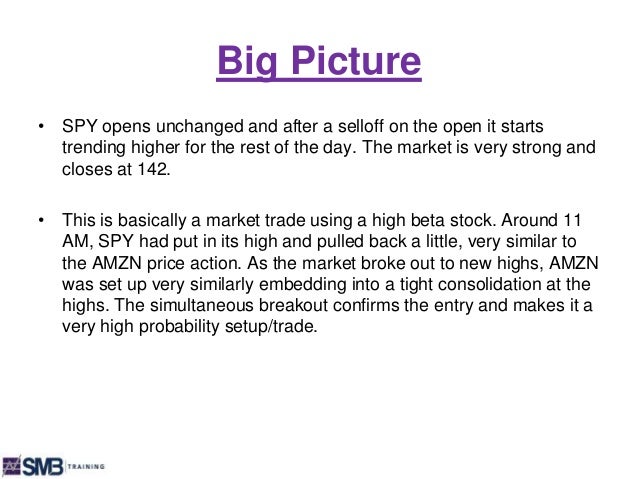 Big Picture

• SPY opens unchanged and after a selloff on the open it starts trending higher for the rest of the day. The market is very strong and closes at 142.

• This is basically a market trade using a high beta stock. Around 11 AM, SPY had put in its high and pulled back a little, very similar to the AMZN price action. As the market broke out to new highs, AMZN was set up very similarly embedding into a tight consolidation at the highs. The simultaneous breakout confirms the entry and makes it a very high probability setup/trade.

SMB TRAINING